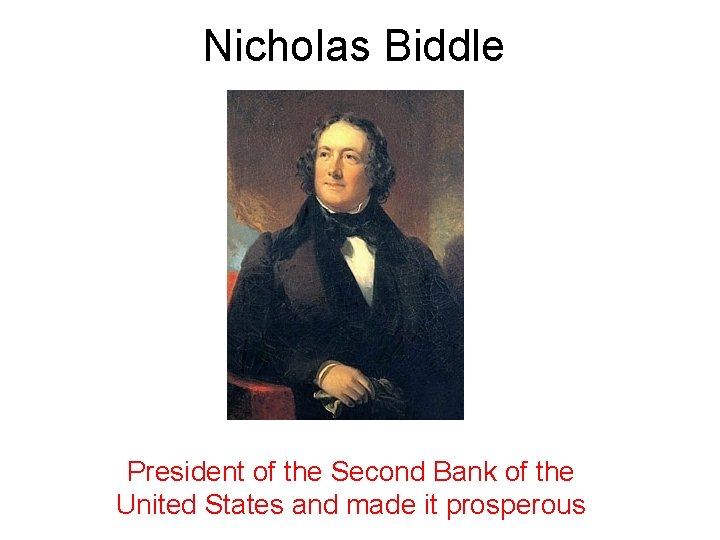 Nicholas Biddle

President of the Second Bank of the United States and made it prosperous